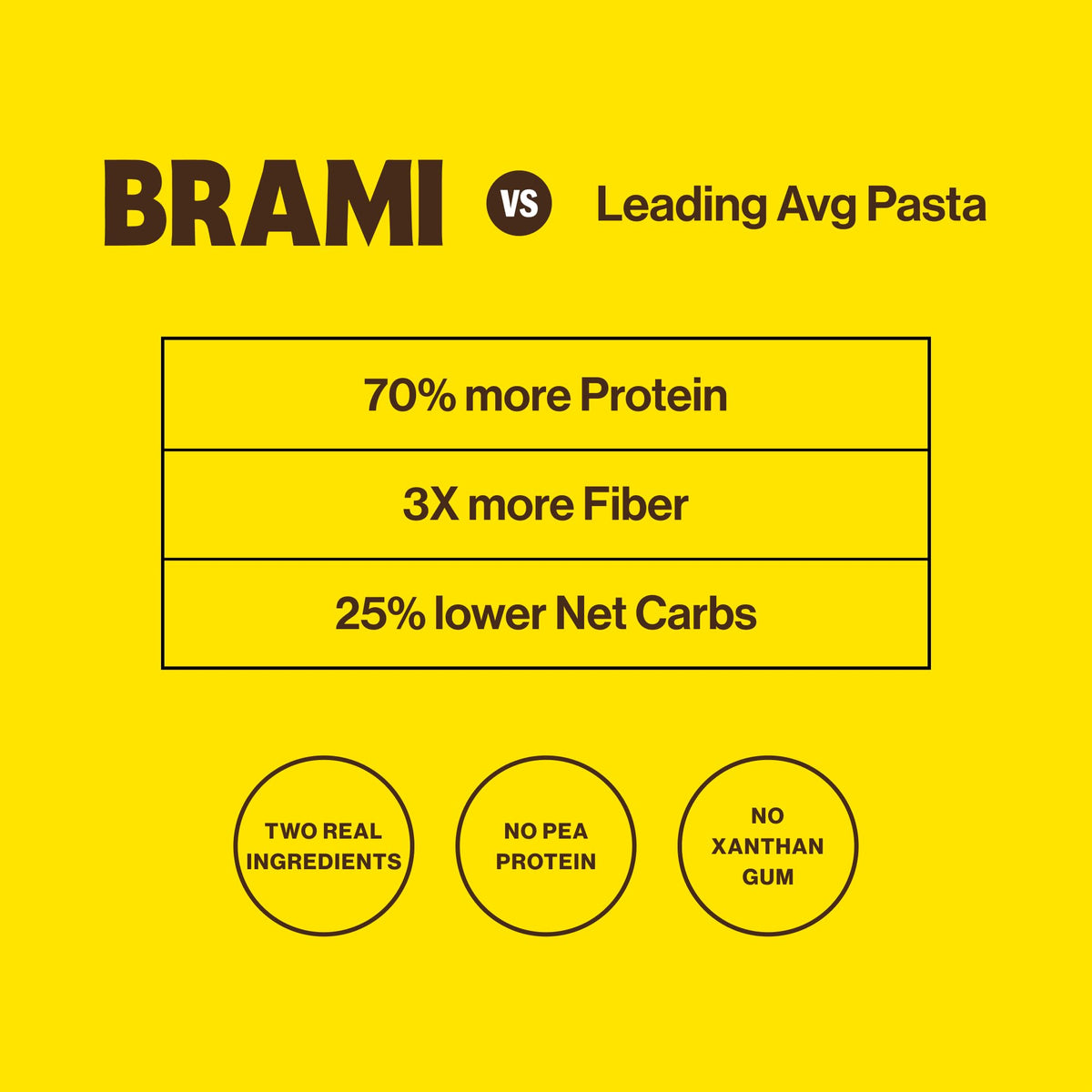 BRAMI VS Leading Avg Pasta

70% more Protein

3X more Fiber

25% lower Net Carbs

TWO REAL INGREDIENTS

NO PEA PROTEIN

NO XANTHAN GUM